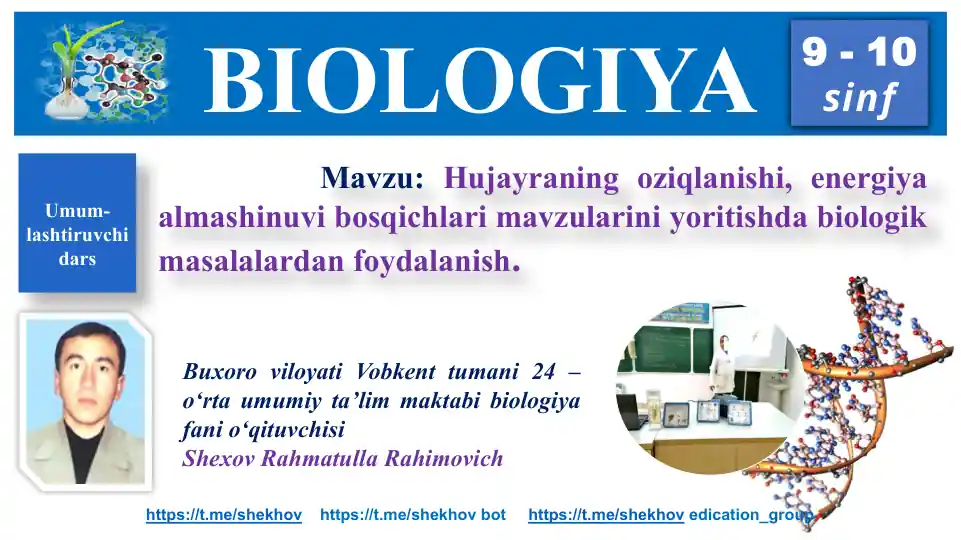 BIOLOGIYA

9 - 10 sinf

Umumlashtiruvchi dars

Mavzu: Hujayraning oziqlanishi, energiya almashinuvi bosqichlari mavzularini yoritishda biologik masalalardan foydalanish.

Buxoro viloyati Vobkent tumani 24 – o‘rta umumiy ta’lim maktabi biologiya fani o‘qituvchisi
Shexov Rahmatulla Rahimovich

https://t.me/shekhov https://t.me/shekhov bot https://t.me/shekhov edication_group